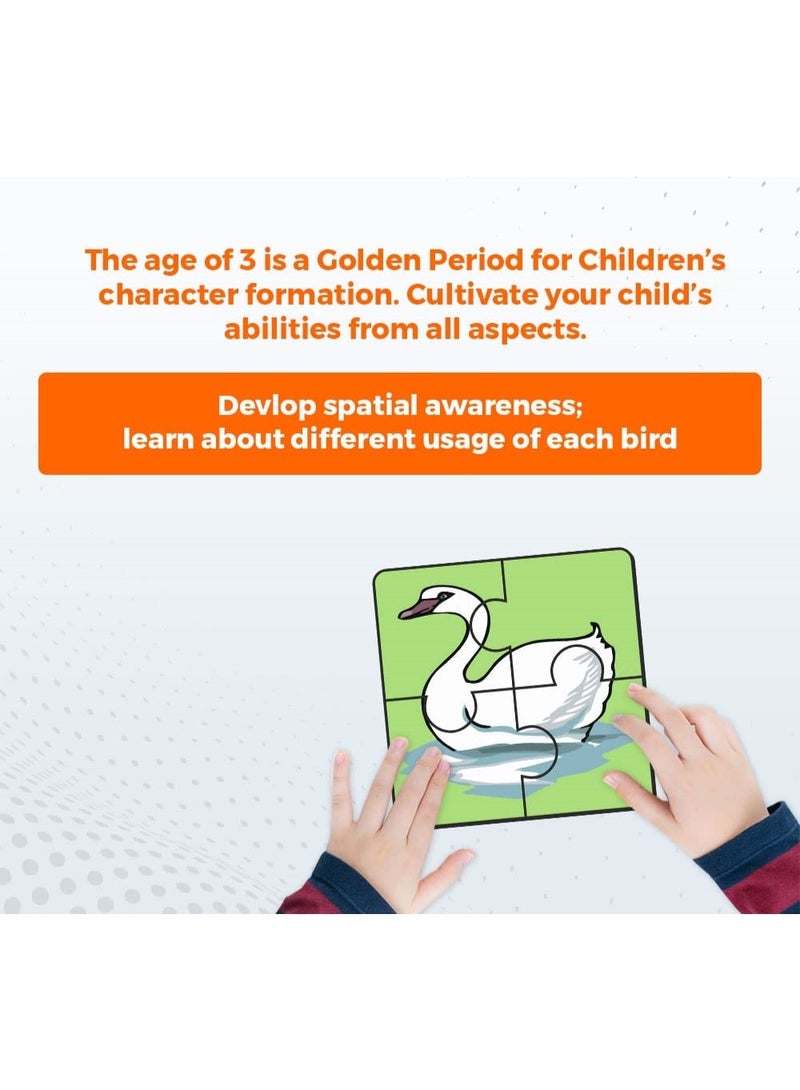 The age of 3 is a Golden Period for Children's character formation. Cultivate your child's abilities from all aspects.

Devlop spatial awareness;
learn about different usage of each bird